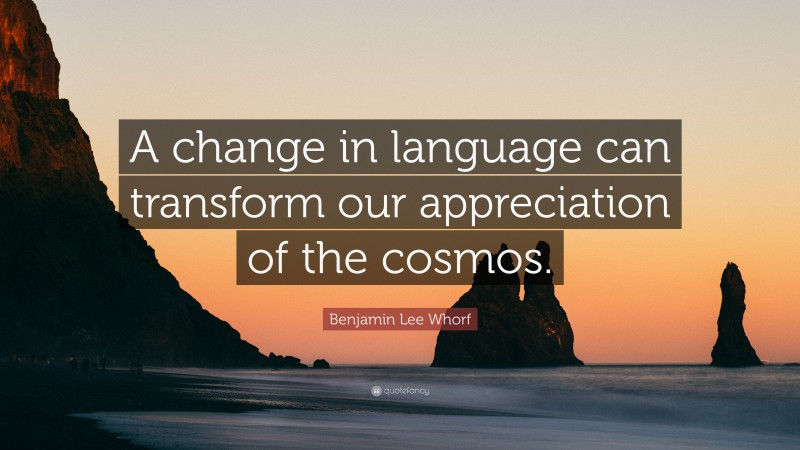 A change in language can transform our appreciation of the cosmos.

Benjamin Lee Whorf

quotefancy